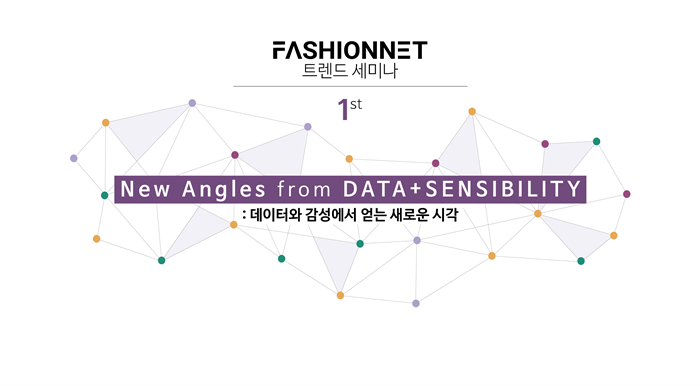 FASHIONNET
트렌드 세미나

1st

New Angles from DATA+SENSIBILITY
: 데이터와 감성에서 얻는 새로운 시각